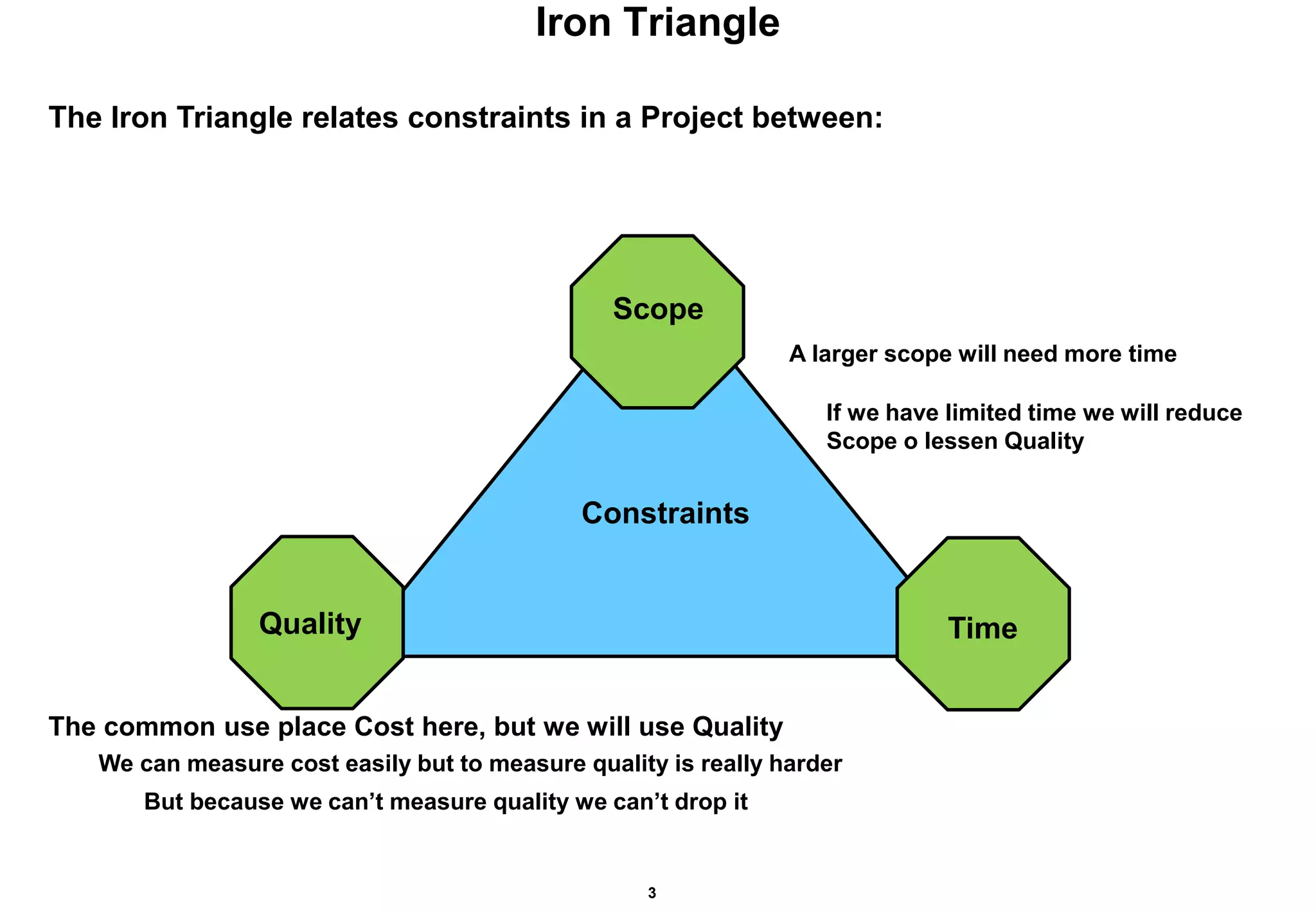 Iron Triangle

The Iron Triangle relates constraints in a Project between:

Scope

A larger scope will need more time

If we have limited time we will reduce Scope o lessen Quality

Constraints

Quality

Time

The common use place Cost here, but we will use Quality

We can measure cost easily but to measure quality is really harder

But because we can’t measure quality we can’t drop it

3